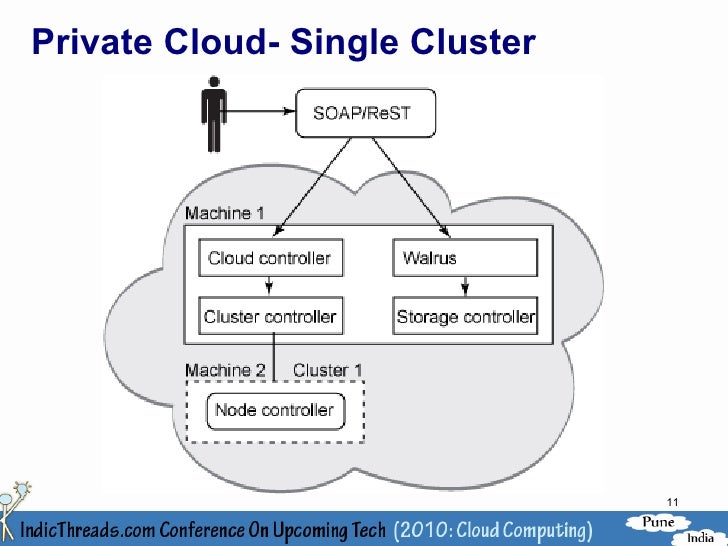 Private Cloud- Single Cluster

SOAP/ReST

Machine 1

Cloud controller

Walrus

Cluster controller

Storage controller

Machine 2

Cluster 1

Node controller

11

IndicThreads.com Conference On Upcoming Tech (2010: Cloud Computing)

Pune
India